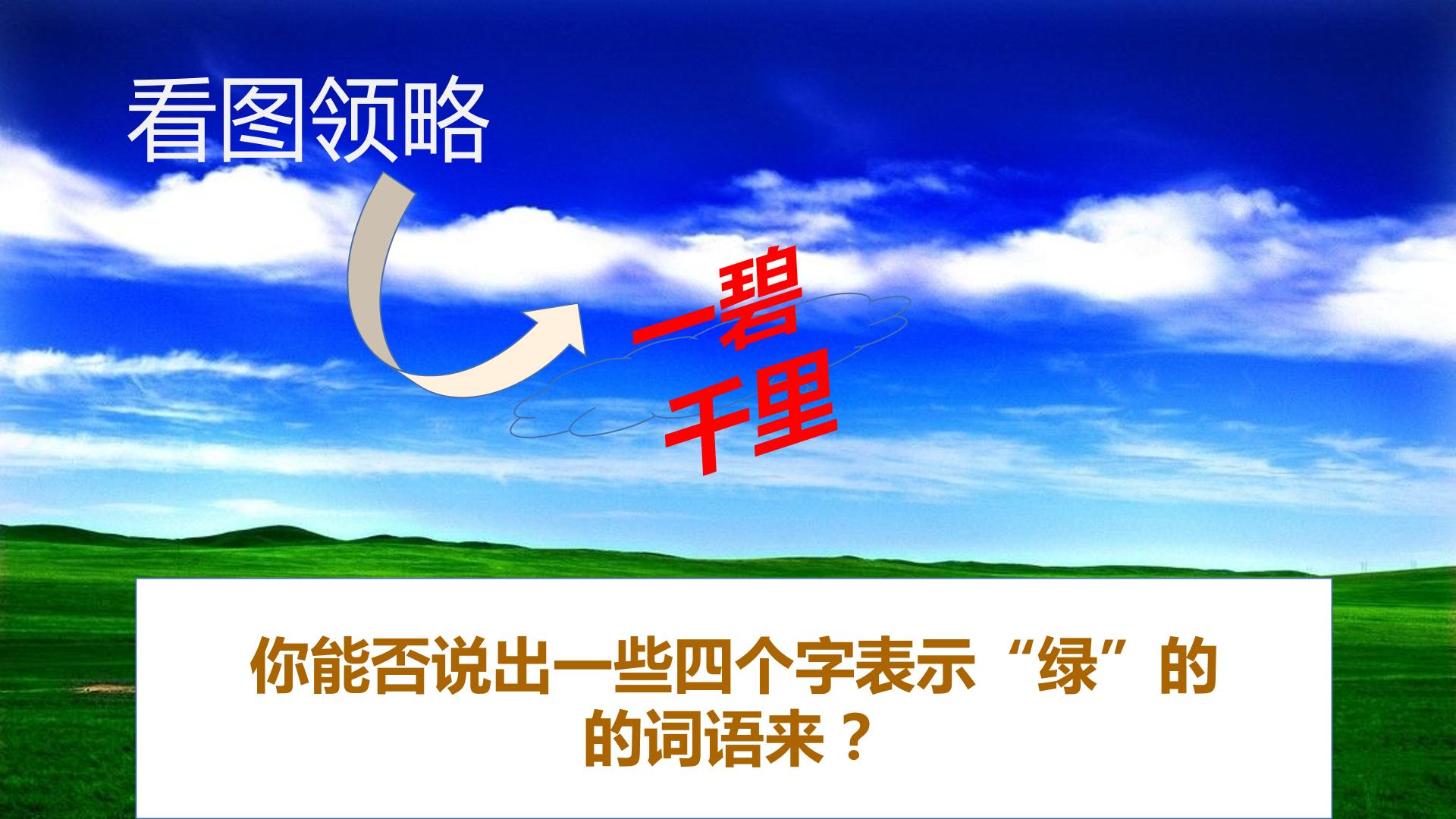 看图领略

一碧
千里

你能否说出一些四个字表示“绿”的的词语来？